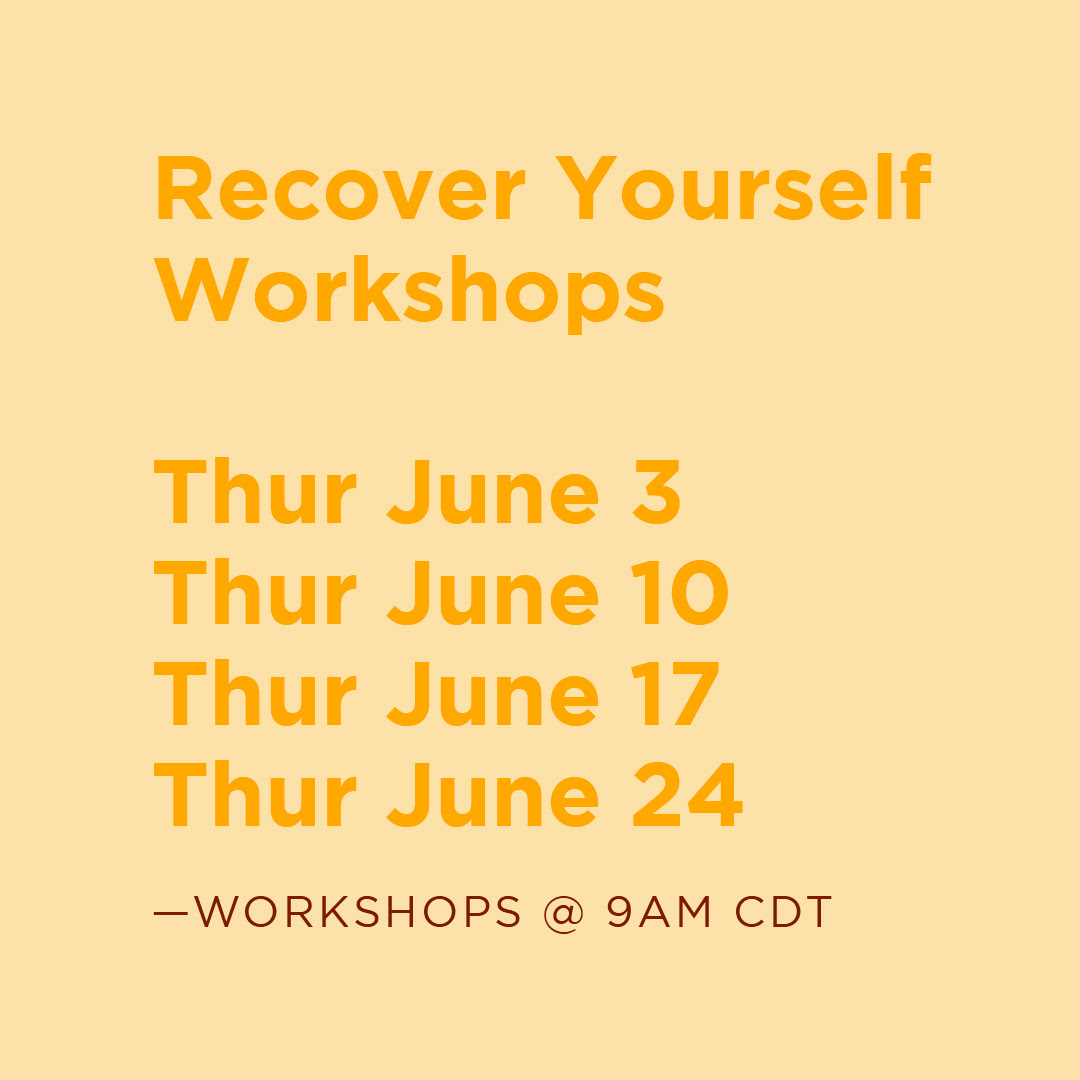 Recover Yourself Workshops

Thur June 3
Thur June 10
Thur June 17
Thur June 24

—WORKSHOPS @ 9AM CDT